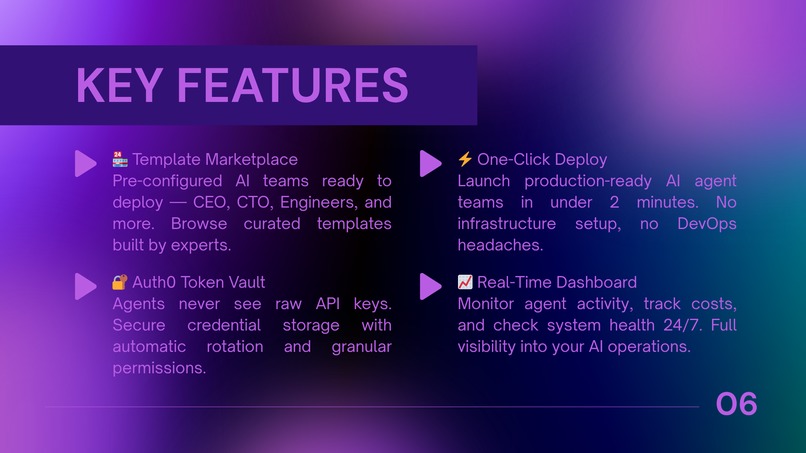 KEY FEATURES

🏪 Template Marketplace
Pre-configured AI teams ready to deploy — CEO, CTO, Engineers, and more. Browse curated templates built by experts.

🔐 Auth0 Token Vault
Agents never see raw API keys. Secure credential storage with automatic rotation and granular permissions.

⚡ One-Click Deploy
Launch production-ready AI agent teams in under 2 minutes. No infrastructure setup, no DevOps headaches.

📈 Real-Time Dashboard
Monitor agent activity, track costs, and check system health 24/7. Full visibility into your AI operations.

06